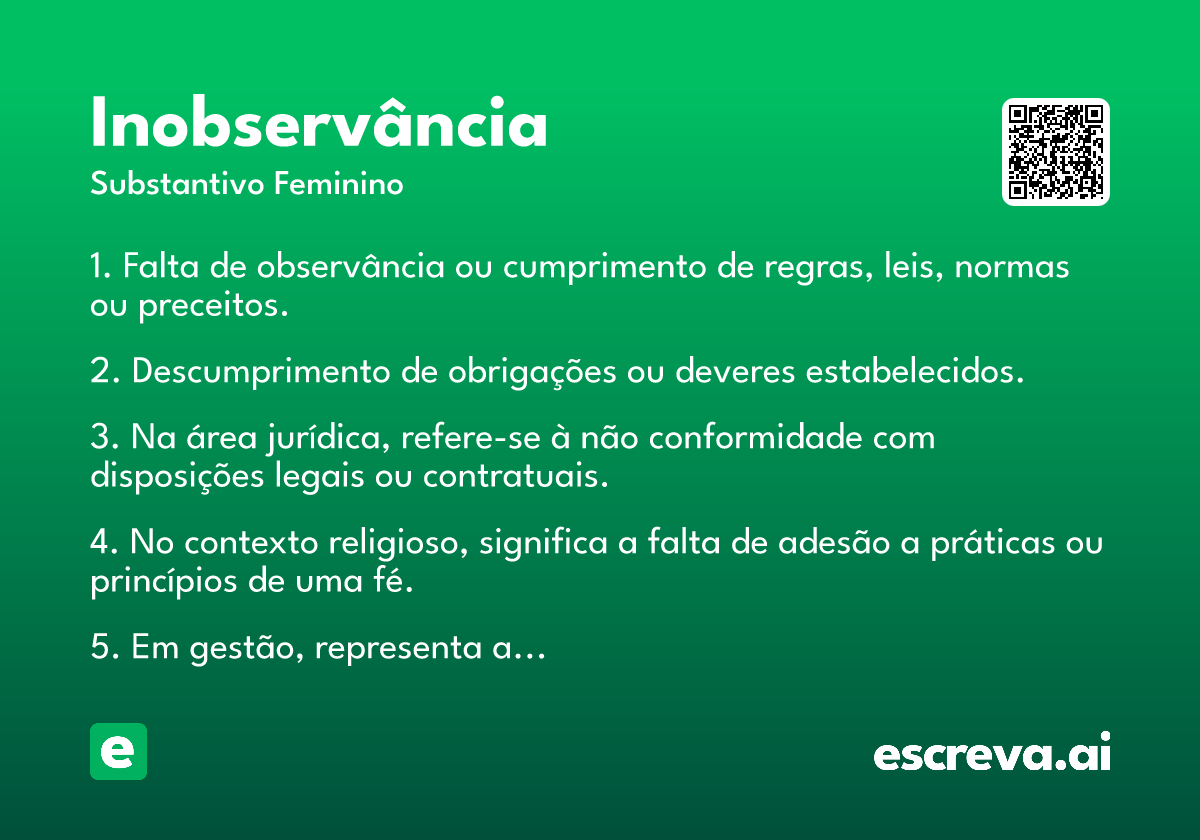 Inobservância

Substantivo Feminino

1. Falta de observância ou cumprimento de regras, leis, normas ou preceitos.

2. Descumprimento de obrigações ou deveres estabelecidos.

3. Na área jurídica, refere-se à não conformidade com disposições legais ou contratuais.

4. No contexto religioso, significa a falta de adesão a práticas ou princípios de uma fé.

5. Em gestão, representa a...

e

escreva.ai